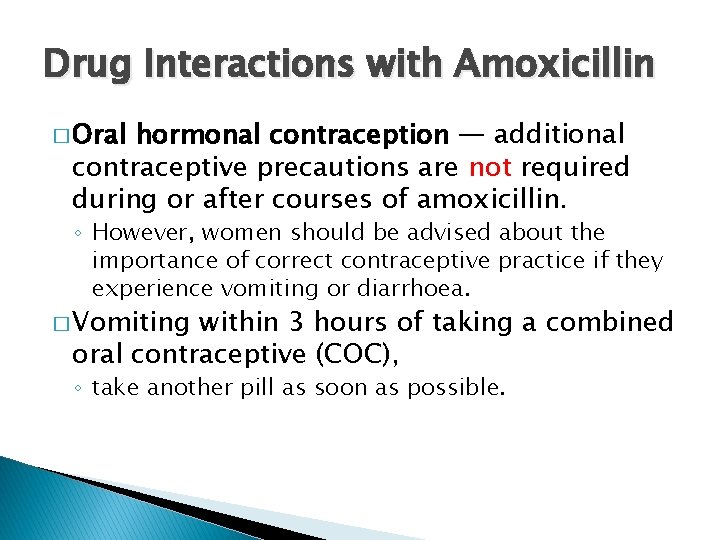 Drug Interactions with Amoxicillin

□ Oral hormonal contraception — additional contraceptive precautions are not required during or after courses of amoxicillin.

◦ However, women should be advised about the importance of correct contraceptive practice if they experience vomiting or diarrhoea.

□ Vomiting within 3 hours of taking a combined oral contraceptive (COC),

◦ take another pill as soon as possible.